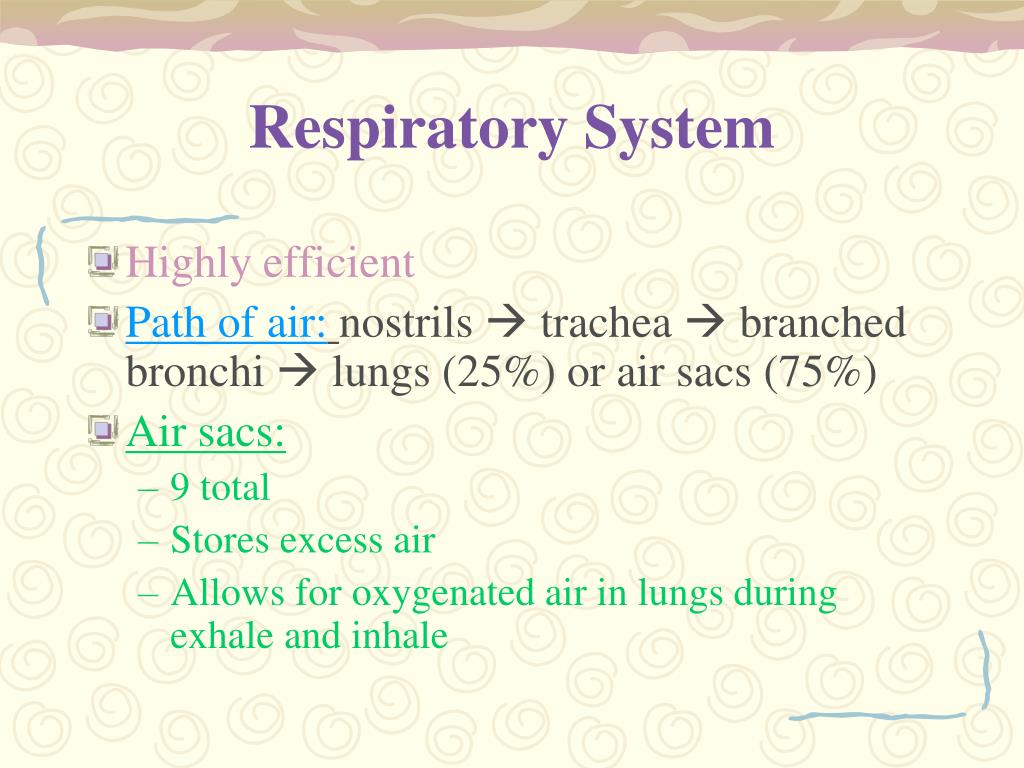 Respiratory System

Highly efficient

Path of air: nostrils → trachea → branched bronchi → lungs (25%) or air sacs (75%)

Air sacs:

– 9 total

– Stores excess air

– Allows for oxygenated air in lungs during exhale and inhale